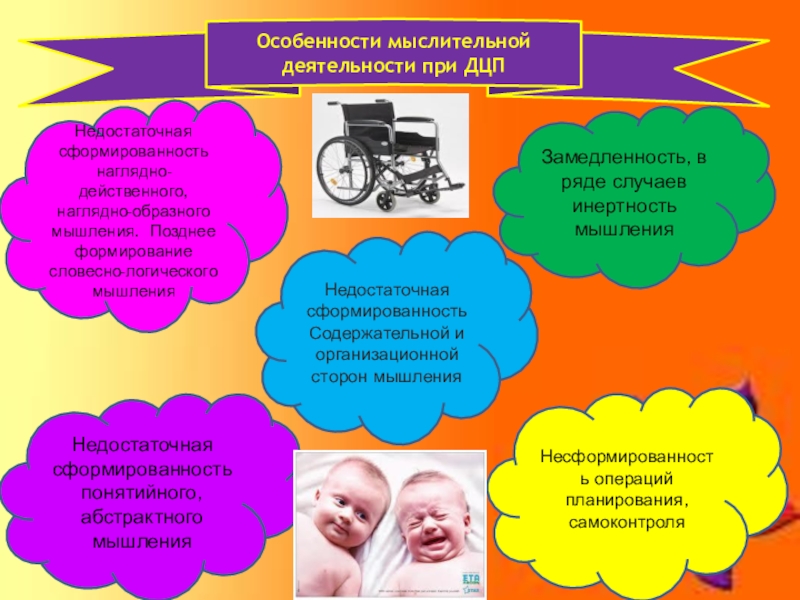 Особенности мыслительной деятельности при ДЦП

Недостаточная сформированность наглядно-действенного, наглядно-образного мышления. Позднее формирование словесно-логического мышления

Замедленность, в ряде случаев инертность мышления

Недостаточная сформированность Содержательной и организационной сторон мышления

Недостаточная сформированность понятийного, абстрактного мышления

Несформированность операций планирования, самоконтроля